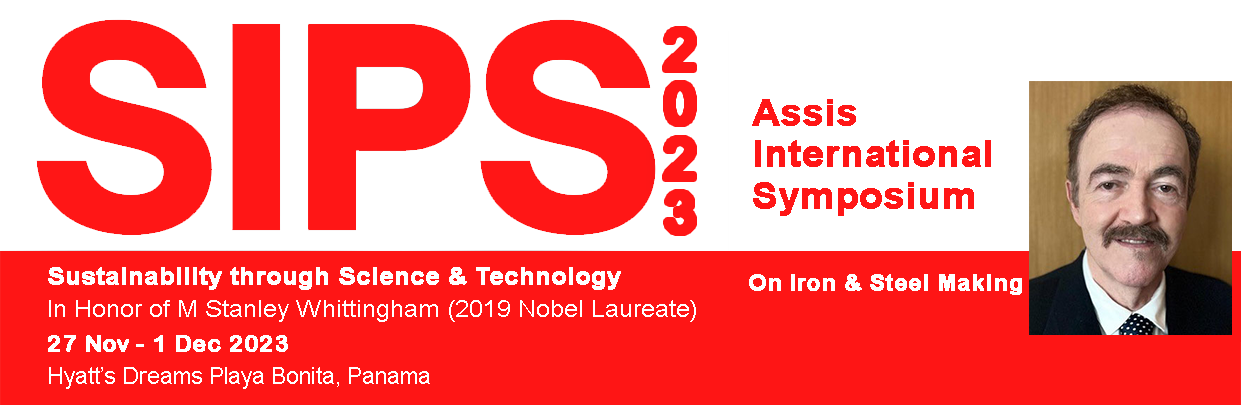 SIPS 2023

Assis International Symposium

Sustainability through Science & Technology
In Honor of M Stanley Whittingham (2019 Nobel Laureate)
27 Nov - 1 Dec 2023
Hyatt's Dreams Playa Bonita, Panama

On Iron & Steel Making